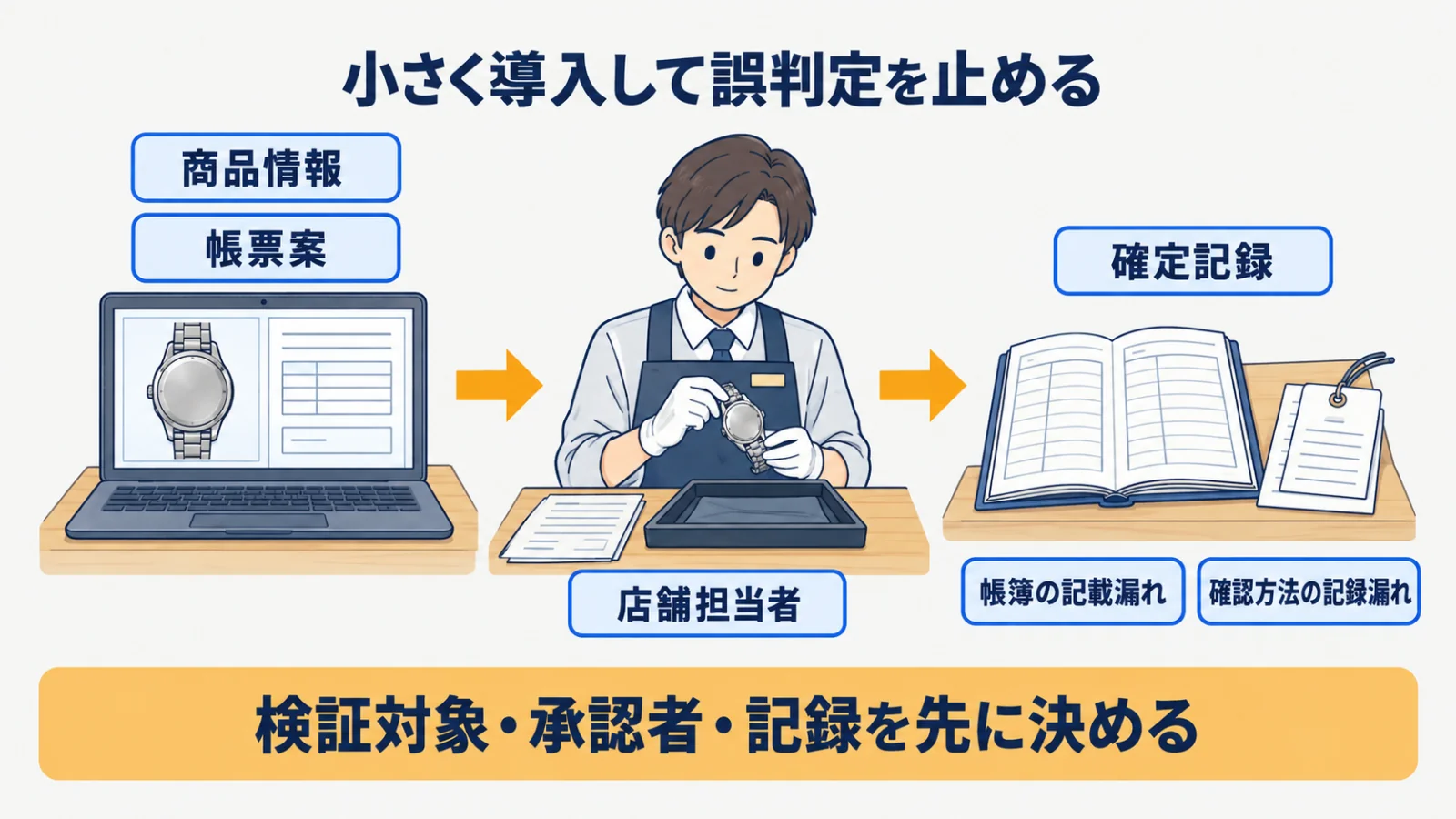 小さく導入して誤判定を止める

商品情報

帳票案

店舗担当者

確定記録

帳簿の記載漏れ

確認方法の記録漏れ

検証対象・承認者・記録を先に決める